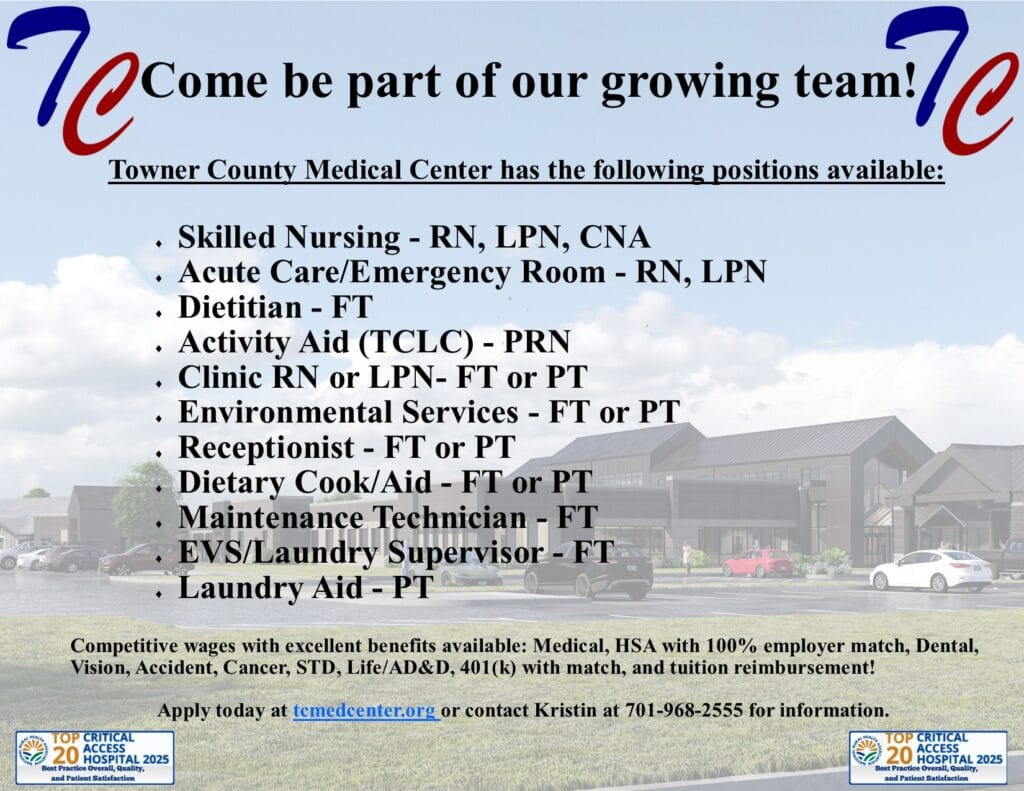 TC Come be part of our growing team! TC

Towner County Medical Center has the following positions available:

- Skilled Nursing - RN, LPN, CNA
- Acute Care/Emergency Room - RN, LPN
- Dietitian - FT
- Activity Aid (TCLC) - PRN
- Clinic RN or LPN- FT or PT
- Environmental Services - FT or PT
- Receptionist - FT or PT
- Dietary Cook/Aid - FT or PT
- Maintenance Technician - FT
- EVS/Laundry Supervisor - FT
- Laundry Aid - PT

Competitive wages with excellent benefits available: Medical, HSA with 100% employer match, Dental, Vision, Accident, Cancer, STD, Life/AD&D, 401(k) with match, and tuition reimbursement!

Apply today at tcmedcenter.org or contact Kristin at 701-968-2555 for information.

TOP 20 CRITICAL ACCESS HOSPITAL 2025 Best Practice Overall, Quality, and Patient Satisfaction

TOP 20 CRITICAL ACCESS HOSPITAL 2025 Best Practice Overall, Quality, and Patient Satisfaction